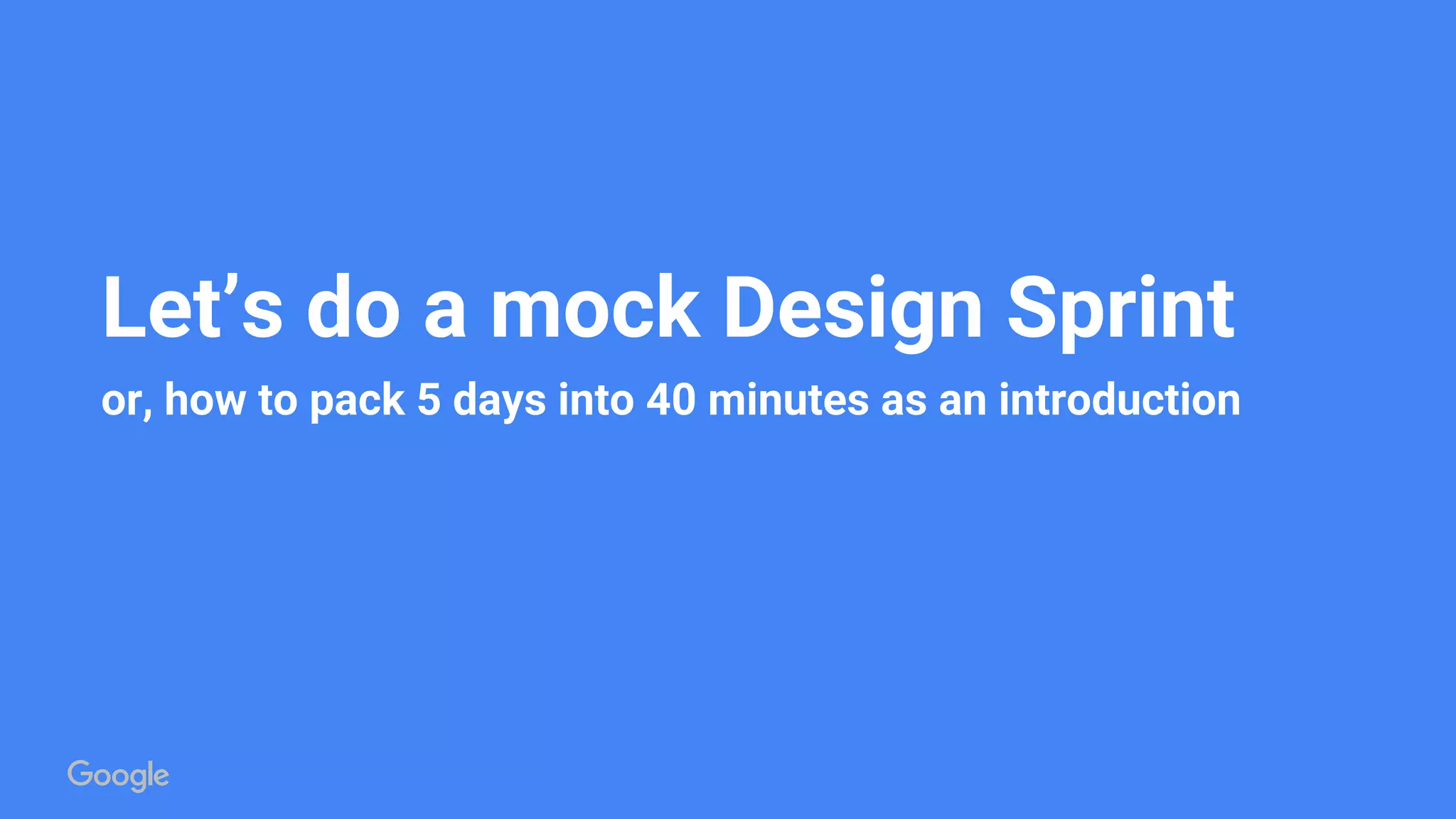 Let’s do a mock Design Sprint

or, how to pack 5 days into 40 minutes as an introduction

Google